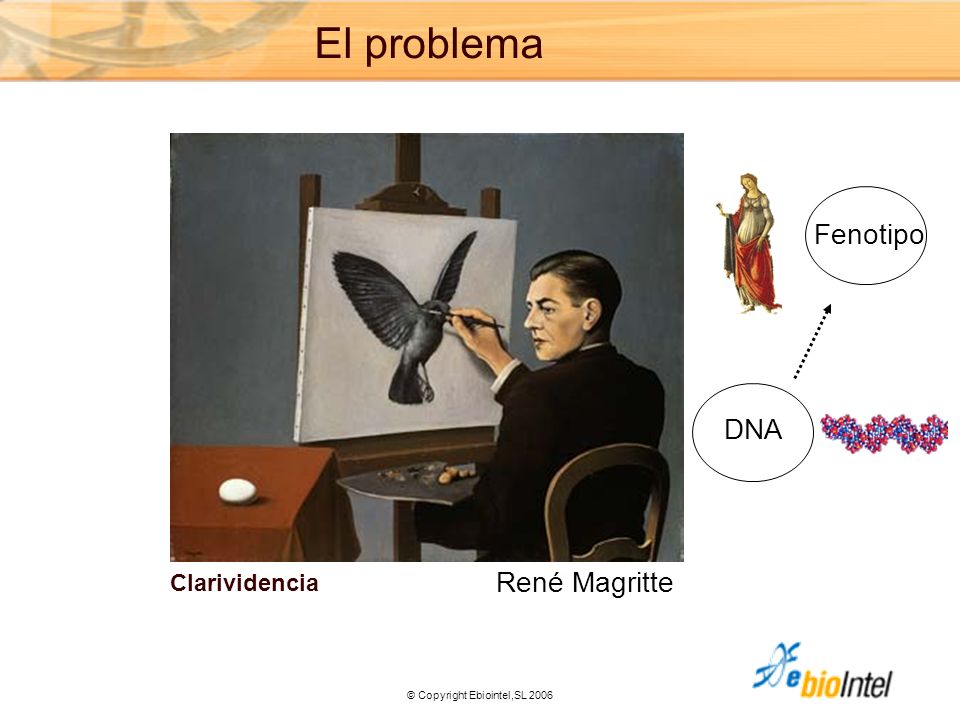 El problema

Fenotipo

DNA

Clarividencia

René Magritte

© Copyright Ebiointel,SL 2006

ebioIntel